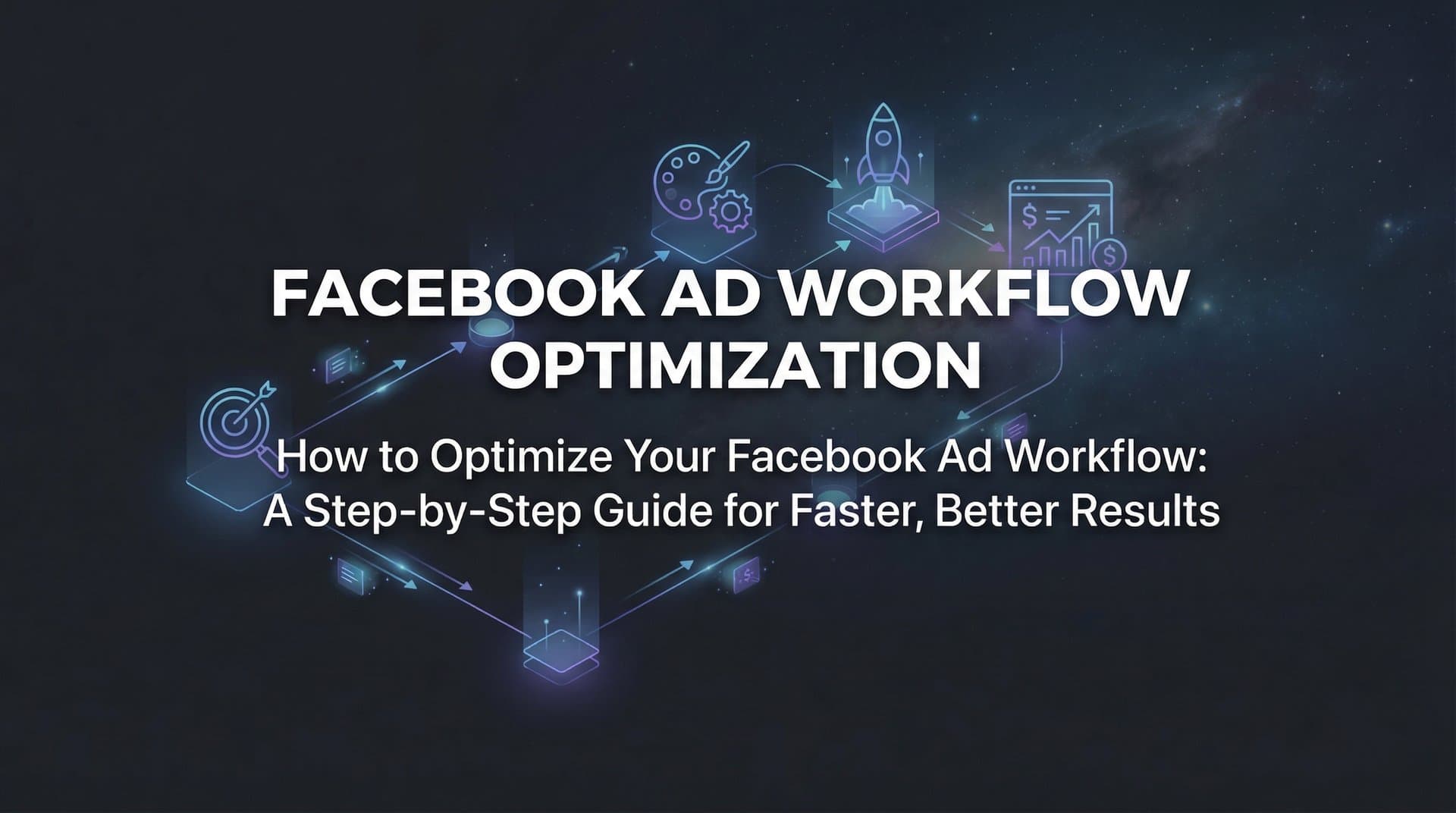 FACEBOOK AD WORKFLOW OPTIMIZATION

How to Optimize Your Facebook Ad Workflow: A Step-by-Step Guide for Faster, Better Results